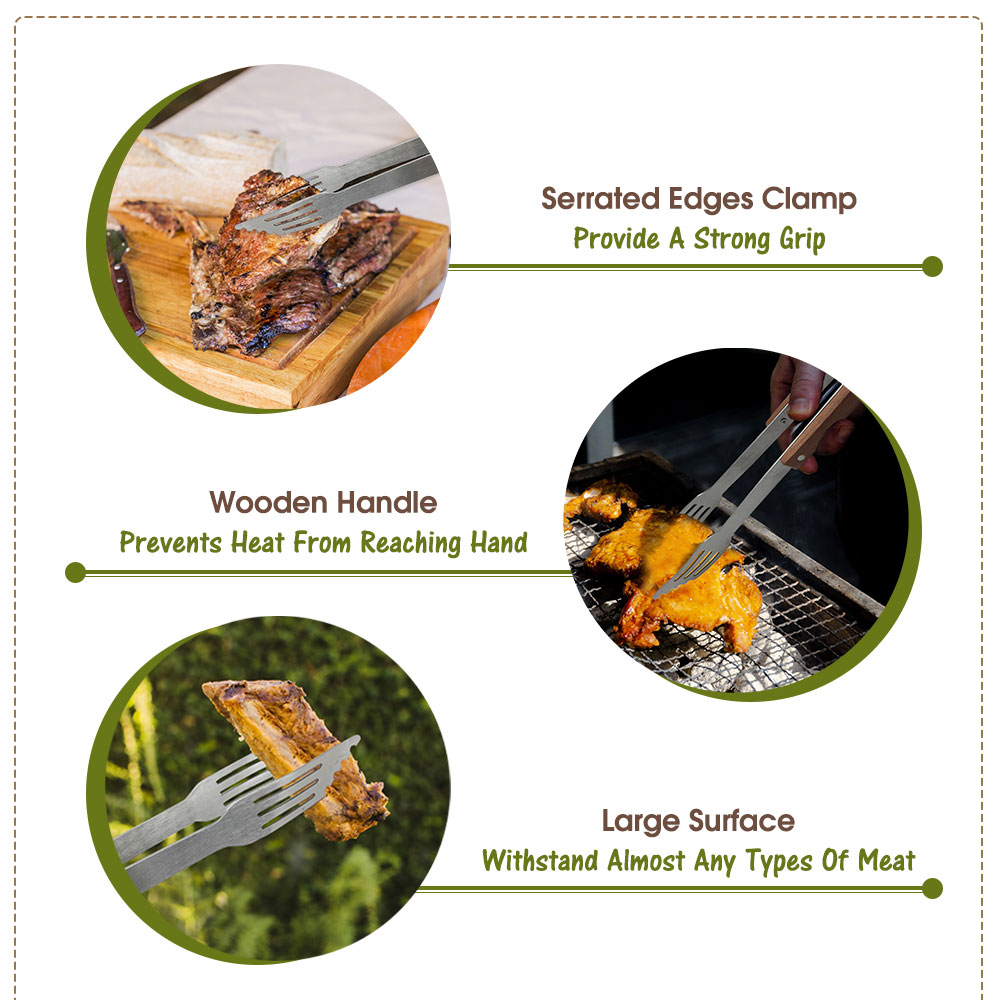 Serrated Edges Clamp
Provide A Strong Grip

Wooden Handle
Prevents Heat From Reaching Hand

Large Surface
Withstand Almost Any Types Of Meat